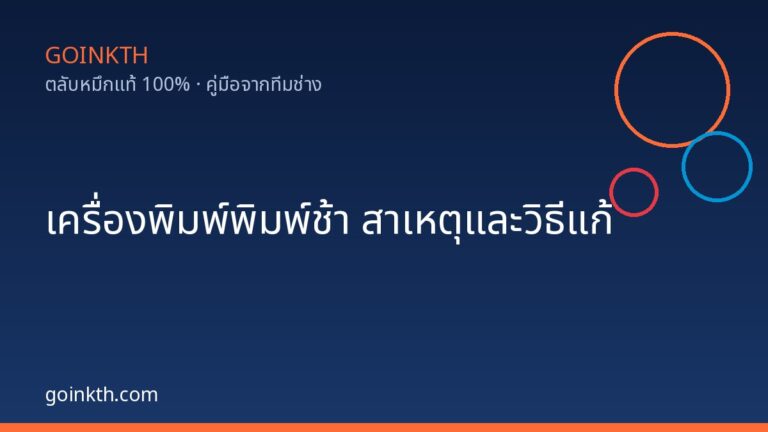 GOINKTH
ตลับหมึกแท้ 100% · คู่มือจากทีมช่าง

เครื่องพิมพ์พิมพ์ช้า สาเหตุและวิธีแก้

goinkth.com